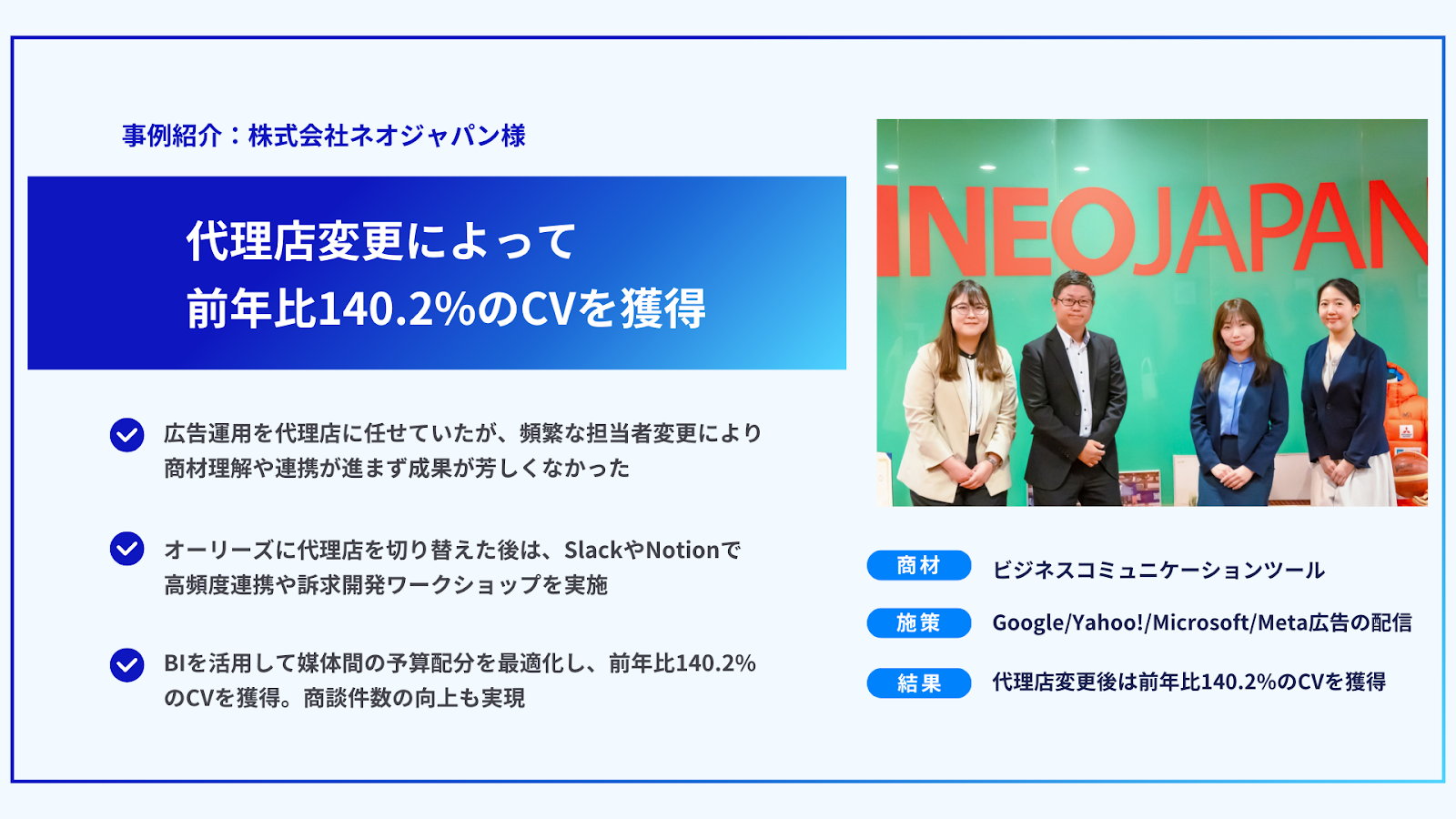 事例紹介：株式会社ネオジャパン様

代理店変更によって
前年比140.2%のCVを獲得

広告運用を代理店に任せていたが、頻繁な担当者変更により商材理解や連携が進まず成果が芳しくなかった

オーリーズに代理店を切り替えた後は、SlackやNotionで高頻度連携や訴求開発ワークショップを実施

BIを活用して媒体間の予算配分を最適化し、前年比140.2%のCVを獲得。商談件数の向上も実現

NEOJAPAN

商材 ビジネスコミュニケーションツール

施策 Google/Yahoo!/Microsoft/Meta広告の配信

結果 代理店変更後は前年比140.2%のCVを獲得